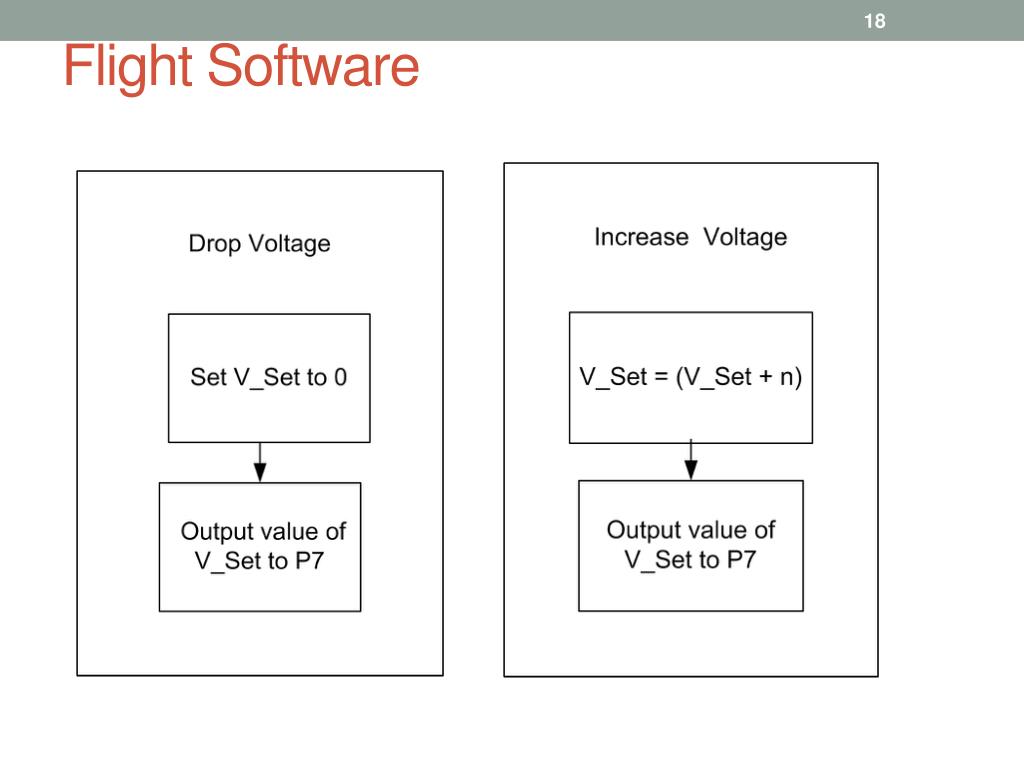 18

Flight Software

Drop Voltage

Set V_Set to 0

Output value of V_Set to P7

Increase Voltage

V_Set = (V_Set + n)

Output value of V_Set to P7